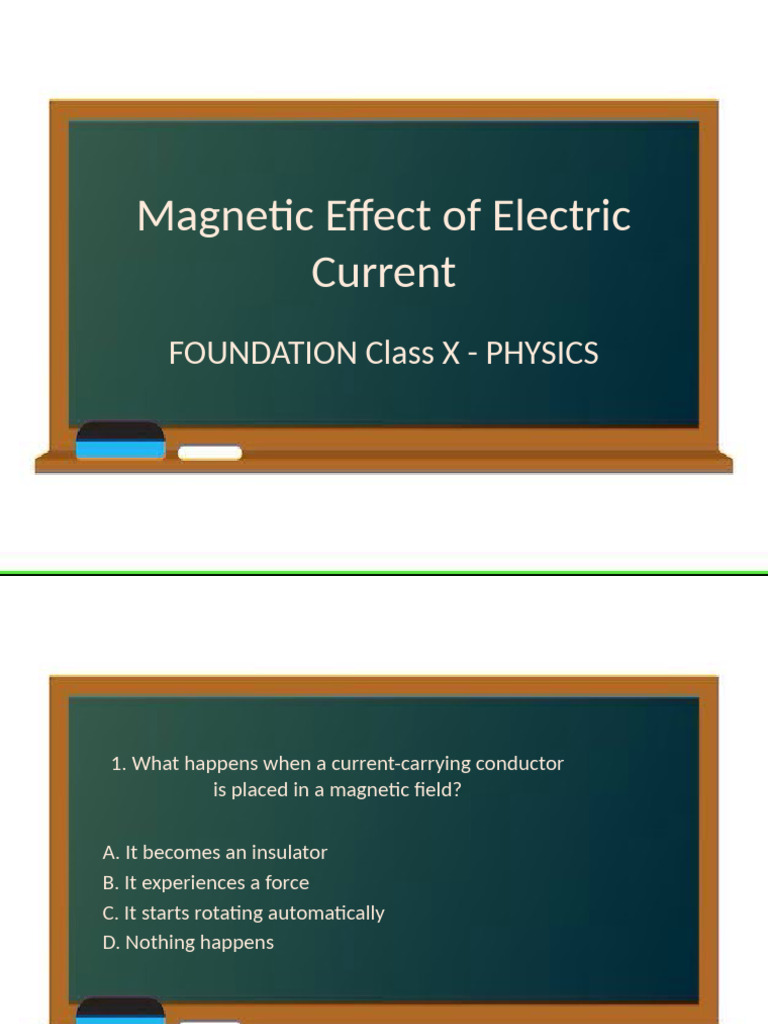 Magnetic Effect of Electric Current

FOUNDATION Class X - PHYSICS

1. What happens when a current-carrying conductor is placed in a magnetic field?

A. It becomes an insulator
B. It experiences a force
C. It starts rotating automatically
D. Nothing happens